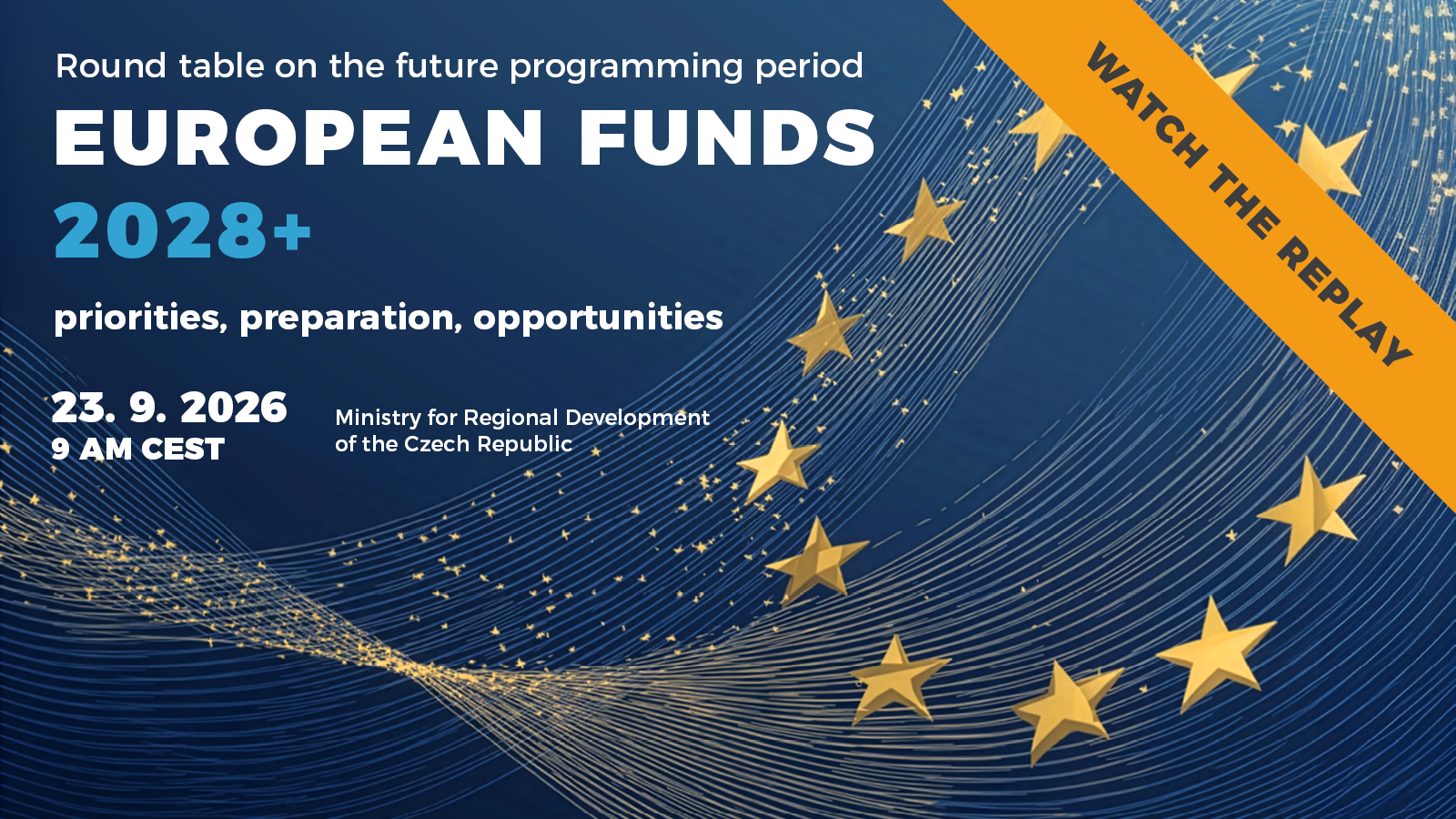 Round table on the future programming period

EUROPEAN FUNDS 2028+

priorities, preparation, opportunities

23. 9. 2026
9 AM CEST

Ministry for Regional Development of the Czech Republic

WATCH THE REPLAY